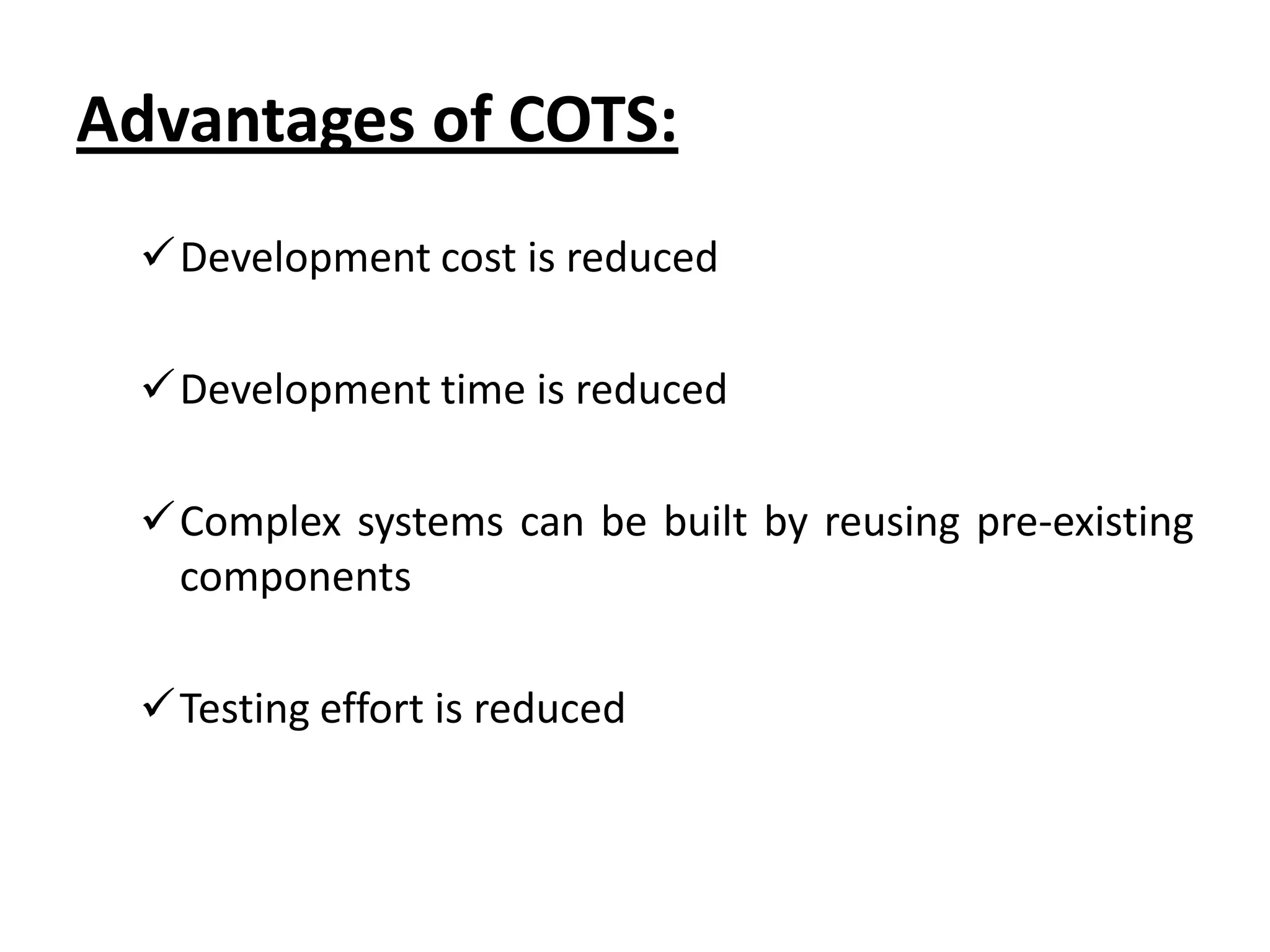 Advantages of COTS:

✓ Development cost is reduced

✓ Development time is reduced

✓ Complex systems can be built by reusing pre-existing components

✓ Testing effort is reduced